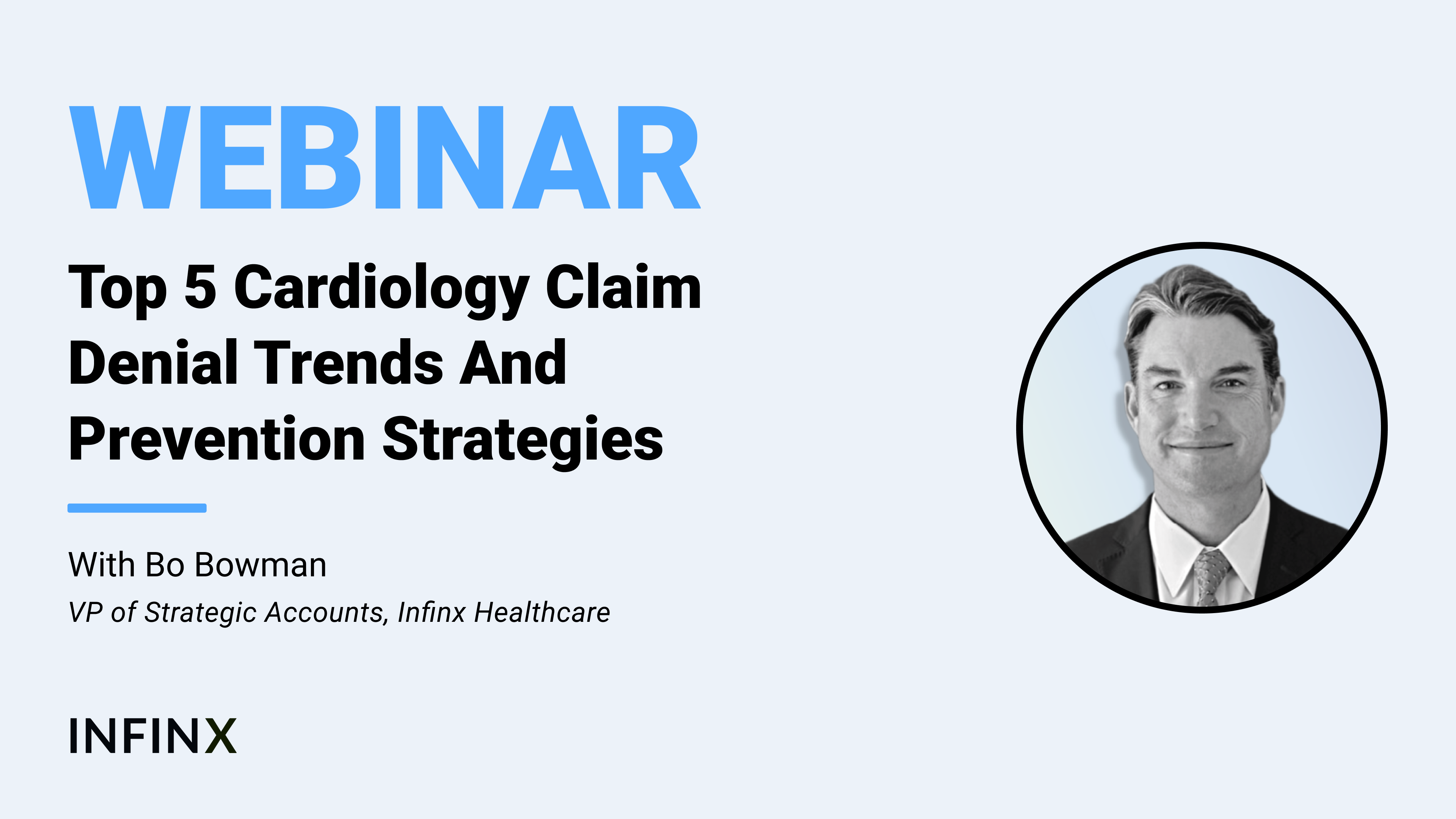 WEBINAR

Top 5 Cardiology Claim Denial Trends And Prevention Strategies

With Bo Bowman

VP of Strategic Accounts, Infinx Healthcare

INFINX